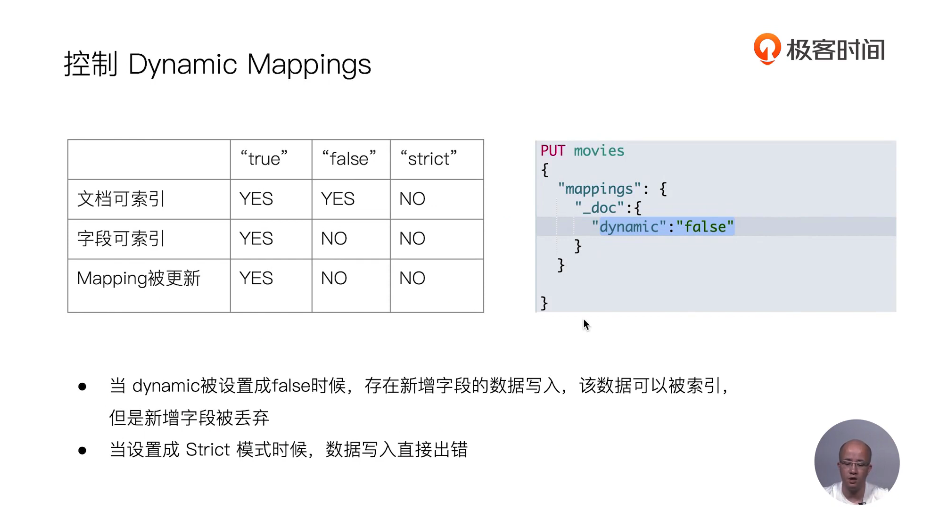 控制 Dynamic Mappings

极客时间

|  | “true” | “false” | “strict” |
|---|---|---|---|
| 文档可索引 | YES | YES | NO |
| 字段可索引 | YES | NO | NO |
| Mapping被更新 | YES | NO | NO |

PUT movies
{
  "mappings": {
    "_doc":{
      "dynamic":"false"
    }
  }

}

● 当 dynamic被设置成false时候，存在新增字段的数据写入，该数据可以被索引，但是新增字段被丢弃

● 当设置成 Strict 模式时候，数据写入直接出错